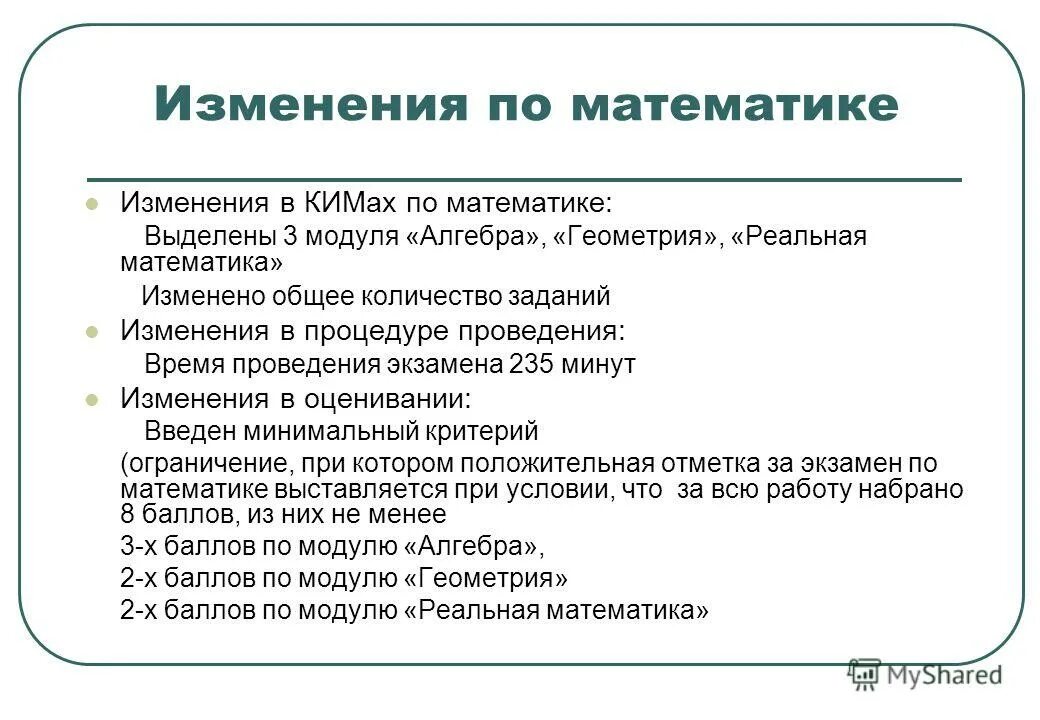 Изменения по математике

Изменения в КИМах по математике:

Выделены 3 модуля «Алгебра», «Геометрия», «Реальная математика»

Изменено общее количество заданий

Изменения в процедуре проведения:

Время проведения экзамена 235 минут

Изменения в оценивании:

Введен минимальный критерий

(ограничение, при котором положительная отметка за экзамен по математике выставляется при условии, что за всю работу набрано 8 баллов, из них не менее

3-х баллов по модулю «Алгебра»,

2-х баллов по модулю «Геометрия»

2-х баллов по модулю «Реальная математика»

MyShared